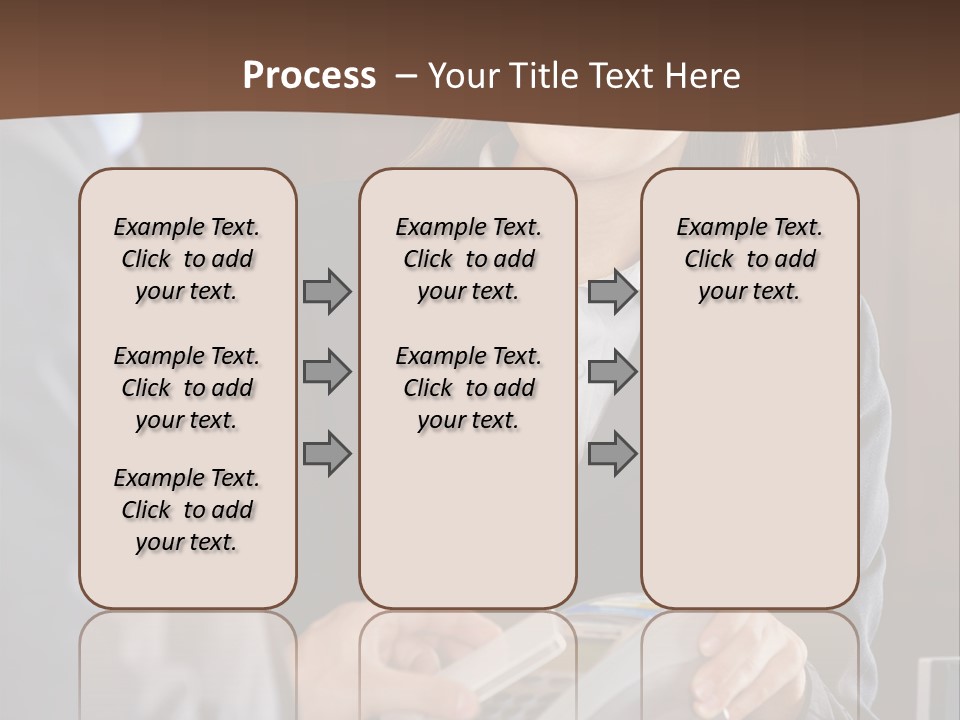 Process – Your Title Text Here

Example Text. Click to add your text.

Example Text. Click to add your text.

Example Text. Click to add your text.

Example Text. Click to add your text.

Example Text. Click to add your text.

Example Text. Click to add your text.